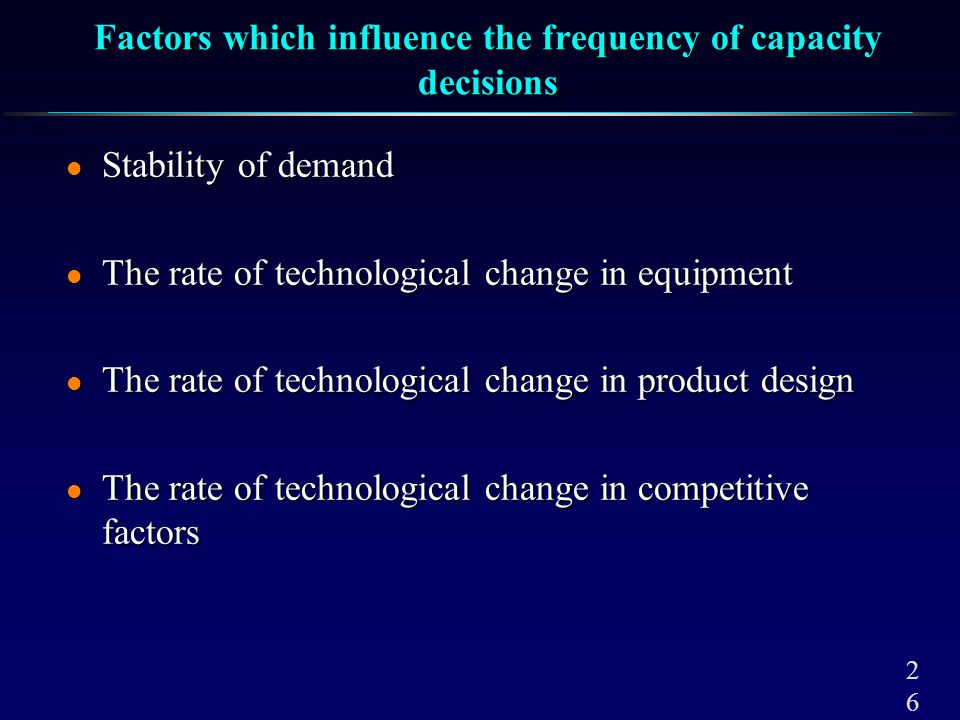 Factors which influence the frequency of capacity decisions

- Stability of demand
- The rate of technological change in equipment
- The rate of technological change in product design
- The rate of technological change in competitive factors

26